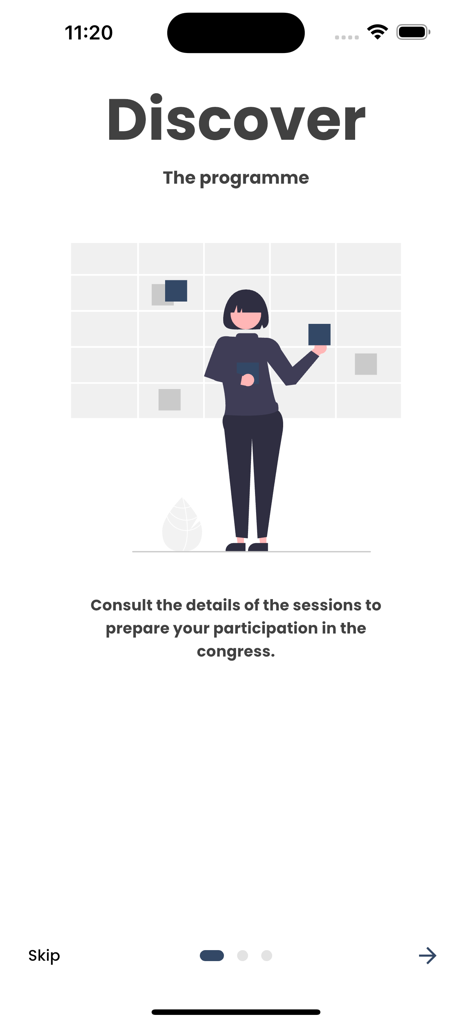 11:20

Discover

The programme

Consult the details of the sessions to prepare your participation in the congress.

Skip